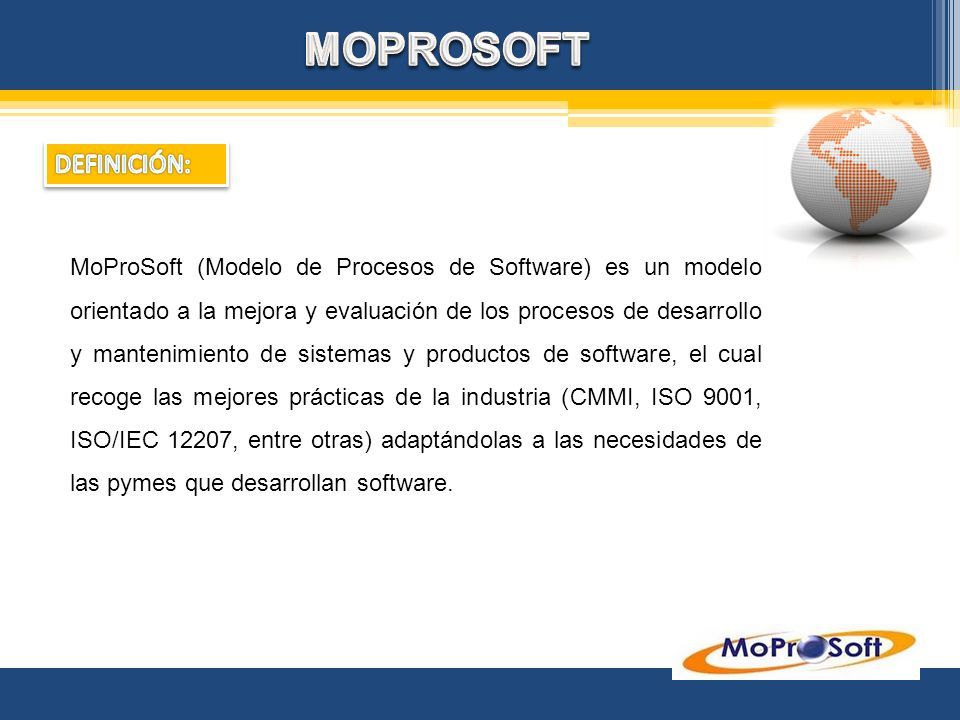 MOPROSOFT

DEFINICIÓN:

MoProSoft (Modelo de Procesos de Software) es un modelo orientado a la mejora y evaluación de los procesos de desarrollo y mantenimiento de sistemas y productos de software, el cual recoge las mejores prácticas de la industria (CMMI, ISO 9001, ISO/IEC 12207, entre otras) adaptándolas a las necesidades de las pymes que desarrollan software.

MoProSoft